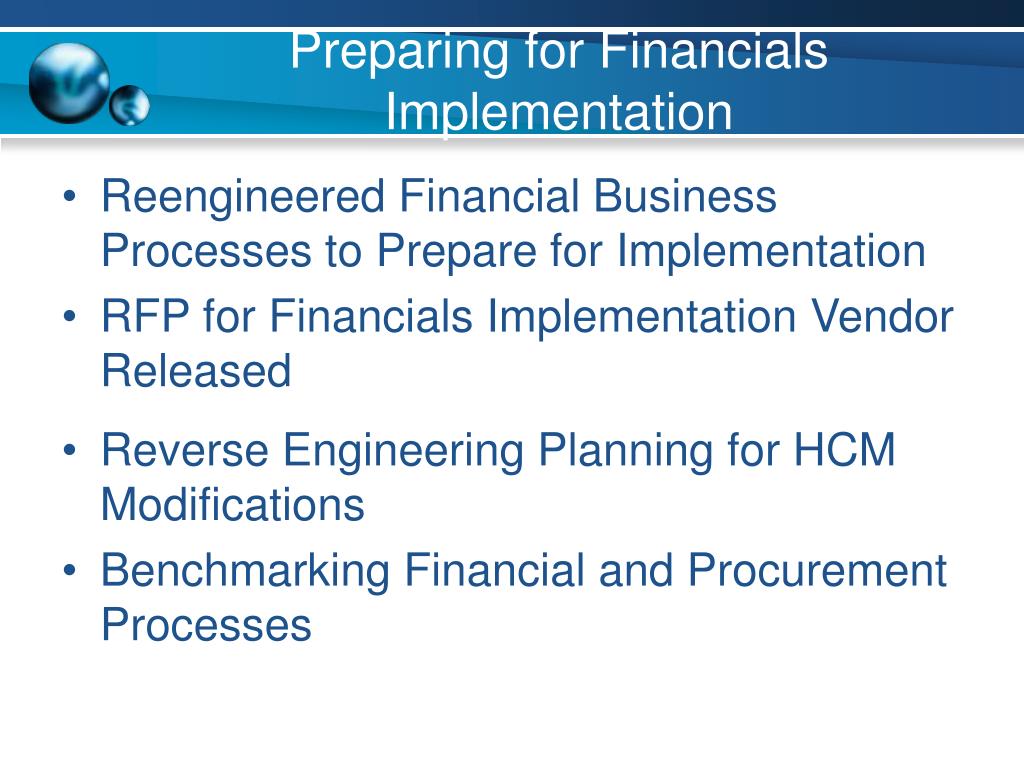 Preparing for Financials Implementation

• Reengineered Financial Business Processes to Prepare for Implementation
• RFP for Financials Implementation Vendor Released
• Reverse Engineering Planning for HCM Modifications
• Benchmarking Financial and Procurement Processes